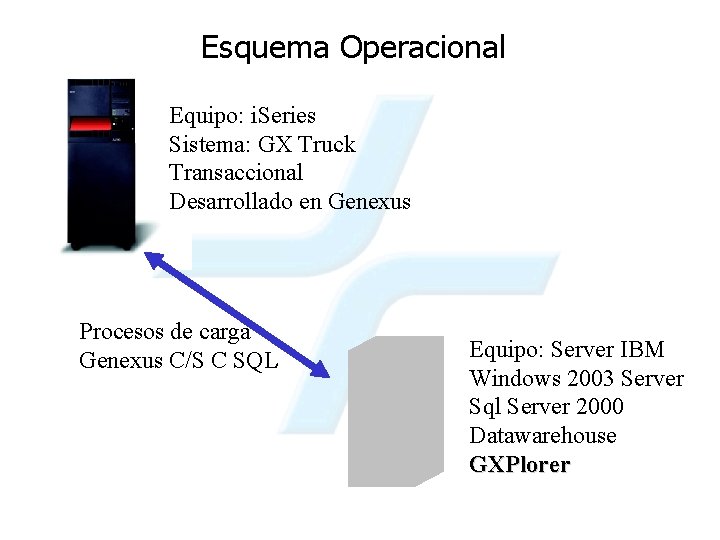 Esquema Operacional

Equipo: iSeries
Sistema: GX Truck
Transaccional
Desarrollado en Genexus

Procesos de carga
Genexus C/S C SQL

Equipo: Server IBM
Windows 2003 Server
Sql Server 2000
Datawarehouse
GXPlorer